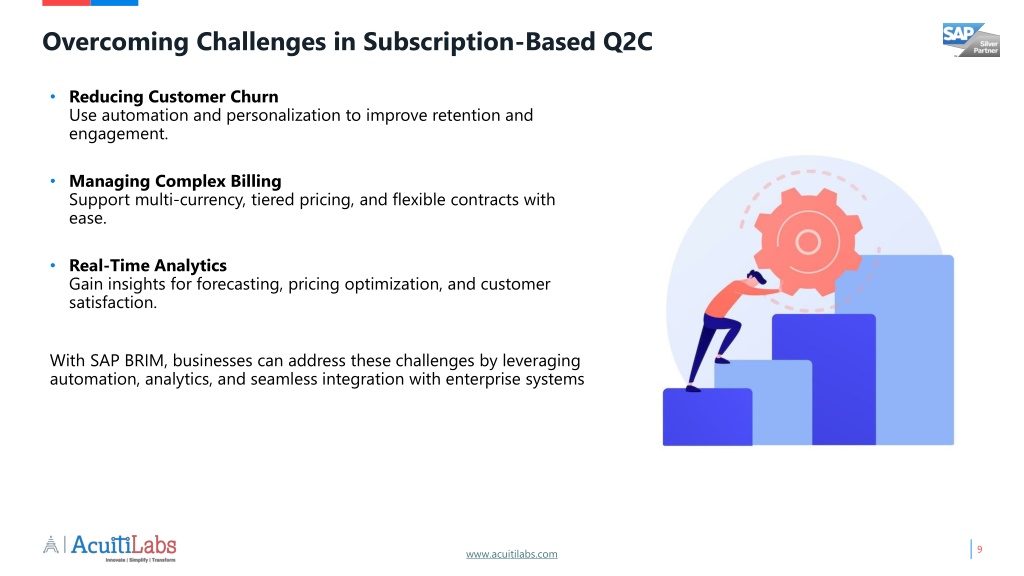 Overcoming Challenges in Subscription-Based Q2C

SAP Silver Partner

• Reducing Customer Churn
Use automation and personalization to improve retention and engagement.

• Managing Complex Billing
Support multi-currency, tiered pricing, and flexible contracts with ease.

• Real-Time Analytics
Gain insights for forecasting, pricing optimization, and customer satisfaction.

With SAP BRIM, businesses can address these challenges by leveraging automation, analytics, and seamless integration with enterprise systems

AcuitiLabs
Innovate | Simplify | Transform

www.acuitilabs.com

9